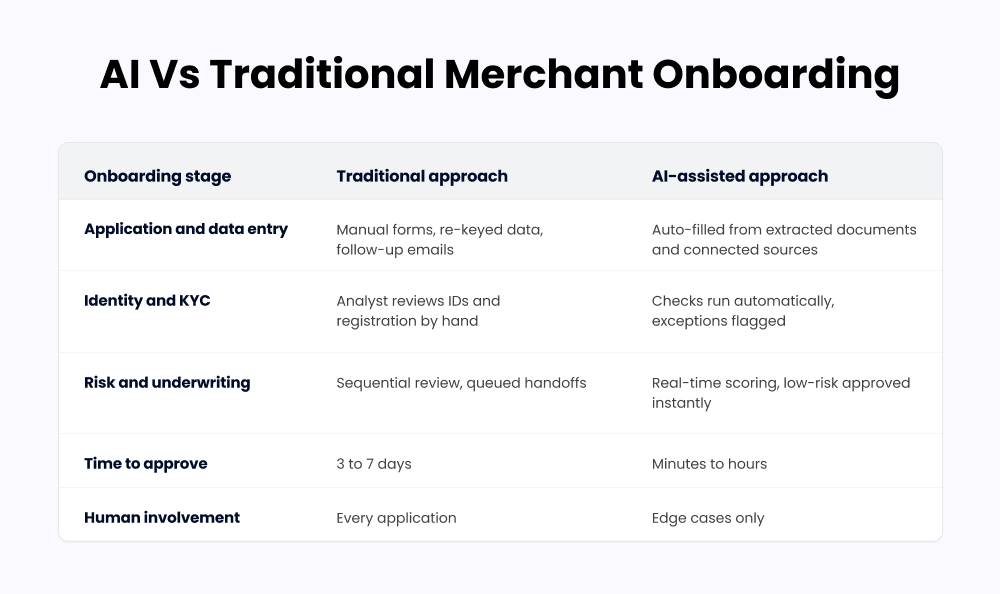 AI Vs Traditional Merchant Onboarding

| Onboarding stage | Traditional approach | AI-assisted approach |
|---|---|---|
| Application and data entry | Manual forms, re-keyed data, follow-up emails | Auto-filled from extracted documents and connected sources |
| Identity and KYC | Analyst reviews IDs and registration by hand | Checks run automatically, exceptions flagged |
| Risk and underwriting | Sequential review, queued handoffs | Real-time scoring, low-risk approved instantly |
| Time to approve | 3 to 7 days | Minutes to hours |
| Human involvement | Every application | Edge cases only |